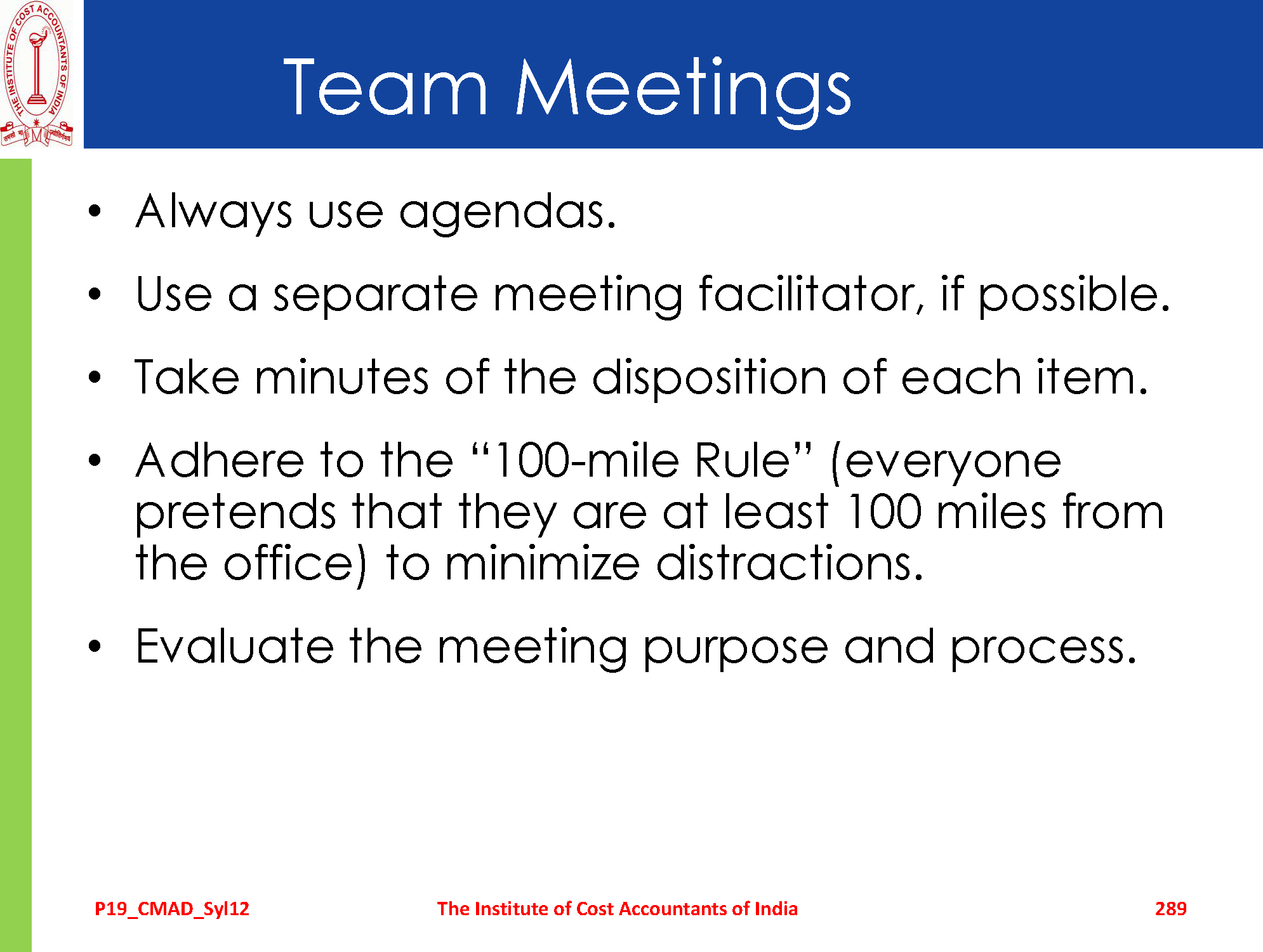 THE INSTITUTE OF COST ACCOUNTANTS OF INDIA

Team Meetings

• Always use agendas.

• Use a separate meeting facilitator, if possible.

• Take minutes of the disposition of each item.

• Adhere to the “100-mile Rule” (everyone pretends that they are at least 100 miles from the office) to minimize distractions.

• Evaluate the meeting purpose and process.

P19_CMAD_Syl12 The Institute of Cost Accountants of India 289